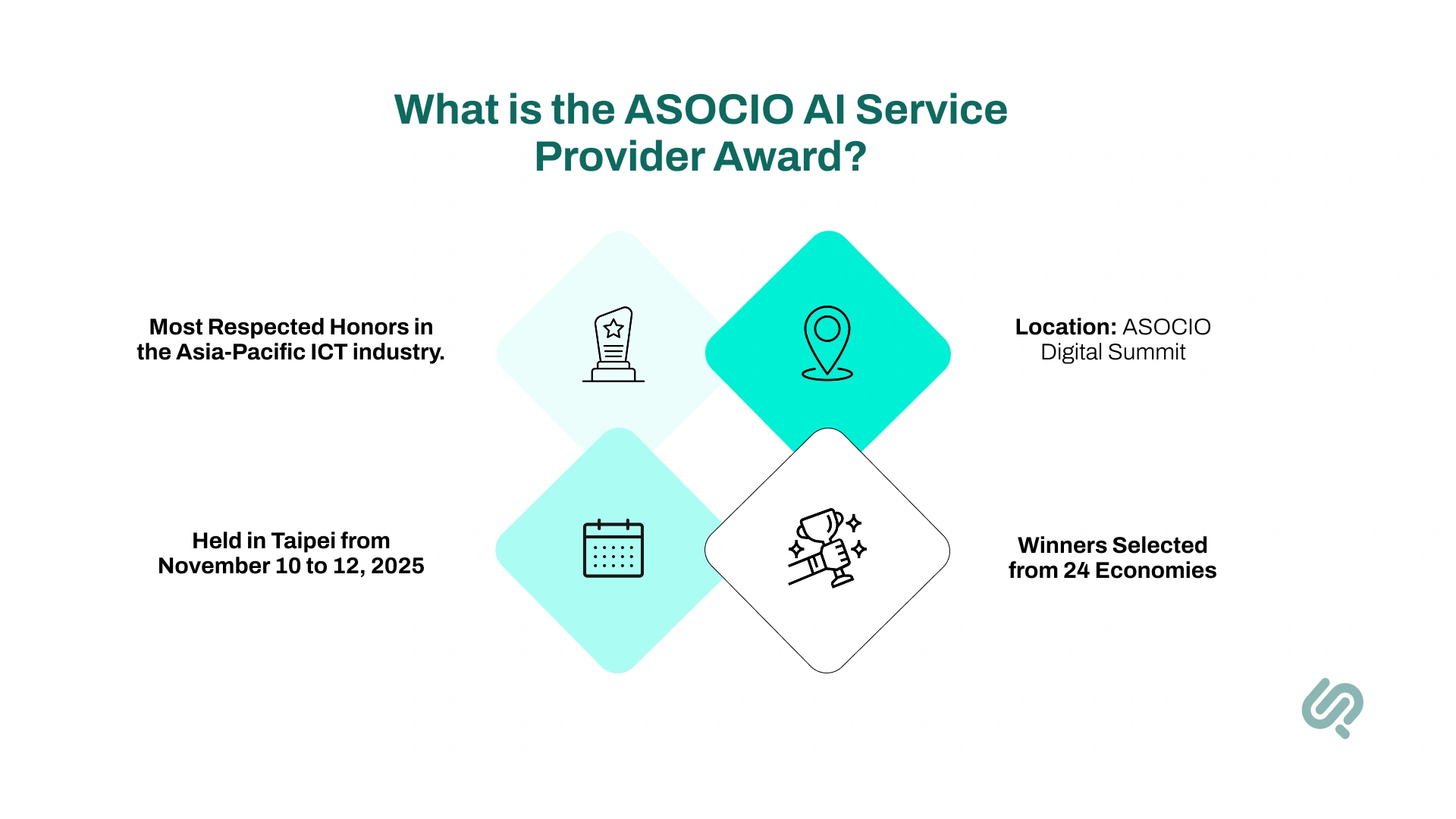 What is the ASOCIO AI Service Provider Award?

Most Respected Honors in the Asia-Pacific ICT industry.

Location: ASOCIO Digital Summit

Held in Taipei from November 10 to 12, 2025

Winners Selected from 24 Economies